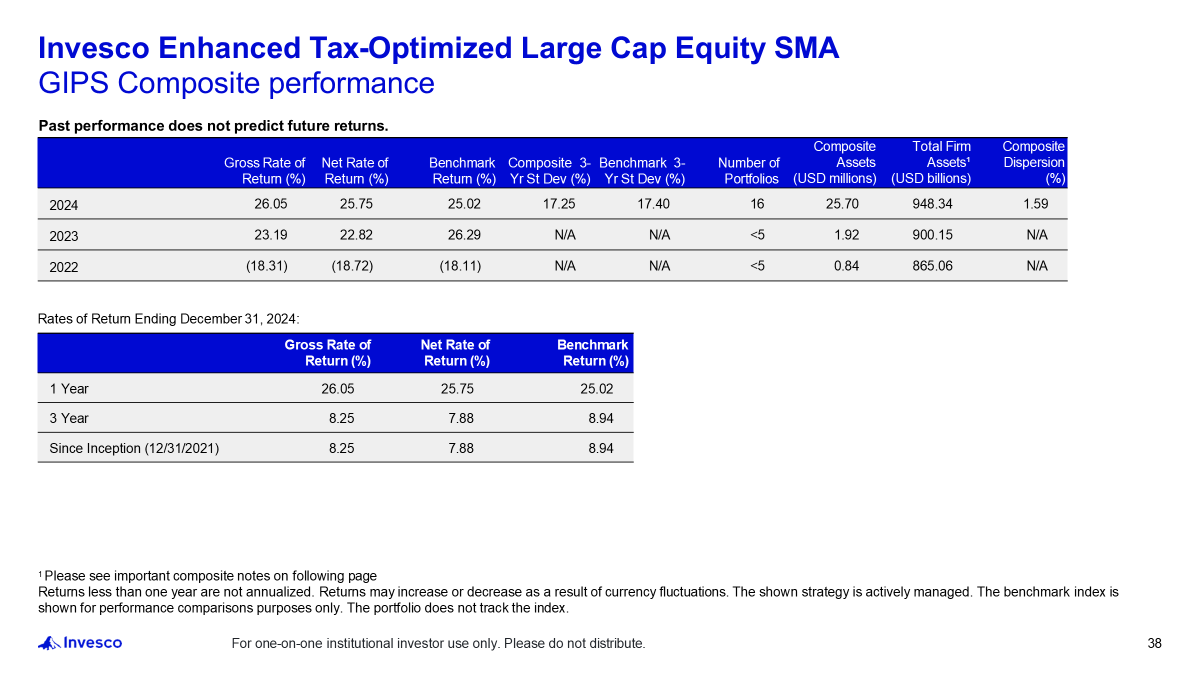 Invesco Enhanced Tax-Optimized Large Cap Equity SMA
GIPS Composite performance

Past performance does not predict future returns.

| | Gross Rate of Return (%) | Net Rate of Return (%) | Benchmark Return (%) | Composite 3-Yr St Dev (%) | Benchmark 3-Yr St Dev (%) | Number of Portfolios | Composite Assets (USD millions) | Total Firm Assets¹ (USD billions) | Composite Dispersion (%) |
|---|---|---|---|---|---|---|---|---|---|
| 2024 | 26.05 | 25.75 | 25.02 | 17.25 | 17.40 | 16 | 25.70 | 948.34 | 1.59 |
| 2023 | 23.19 | 22.82 | 26.29 | N/A | N/A | <5 | 1.92 | 900.15 | N/A |
| 2022 | (18.31) | (18.72) | (18.11) | N/A | N/A | <5 | 0.84 | 865.06 | N/A |

Rates of Return Ending December 31, 2024:

| | Gross Rate of Return (%) | Net Rate of Return (%) | Benchmark Return (%) |
|---|---|---|---|
| 1 Year | 26.05 | 25.75 | 25.02 |
| 3 Year | 8.25 | 7.88 | 8.94 |
| Since Inception (12/31/2021) | 8.25 | 7.88 | 8.94 |

¹ Please see important composite notes on following page
Returns less than one year are not annualized. Returns may increase or decrease as a result of currency fluctuations. The shown strategy is actively managed. The benchmark index is shown for performance comparisons purposes only. The portfolio does not track the index.

Invesco
For one-on-one institutional investor use only. Please do not distribute.
38